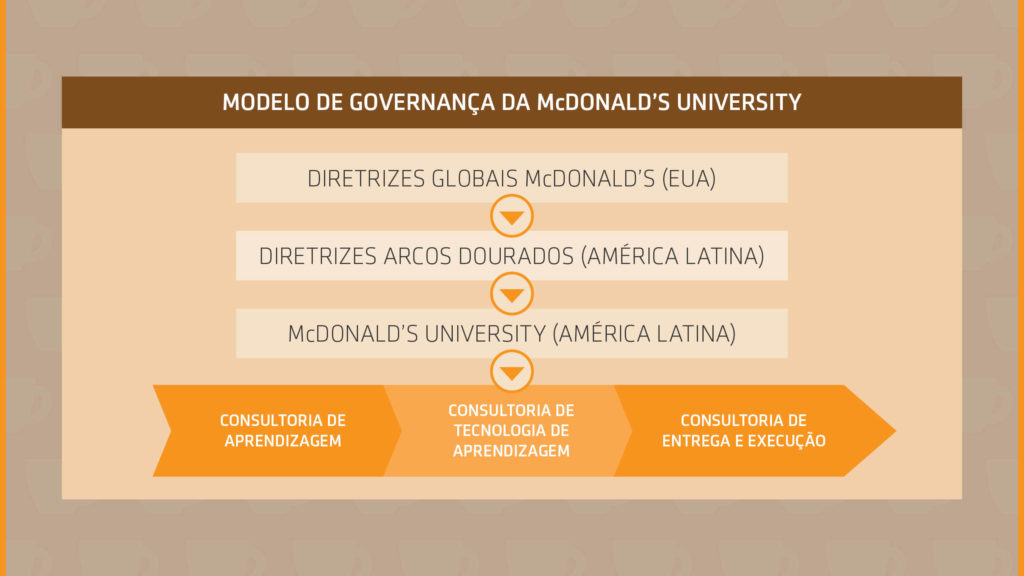 MODELO DE GOVERNANÇA DA McDONALD'S UNIVERSITY

DIRETRIZES GLOBAIS McDONALD'S (EUA)

DIRETRIZES ARCOS DOURADOS (AMÉRICA LATINA)

McDONALD'S UNIVERSITY (AMÉRICA LATINA)

CONSULTORIA DE APRENDIZAGEM

CONSULTORIA DE TECNOLOGIA DE APRENDIZAGEM

CONSULTORIA DE ENTREGA E EXECUÇÃO